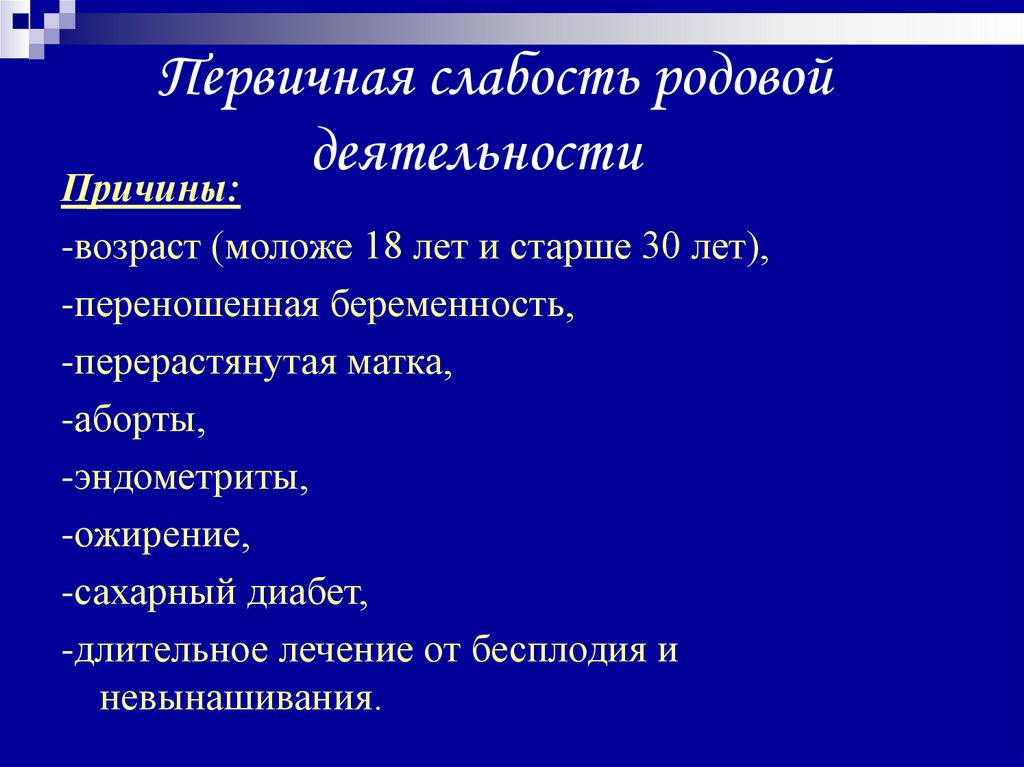 Первичная слабость родовой деятельности

Причины:

-возраст (моложе 18 лет и старше 30 лет),

-переношенная беременность,

-перерастянутая матка,

-аборты,

-эндометриты,

-ожирение,

-сахарный диабет,

-длительное лечение от бесплодия и невынашивания.